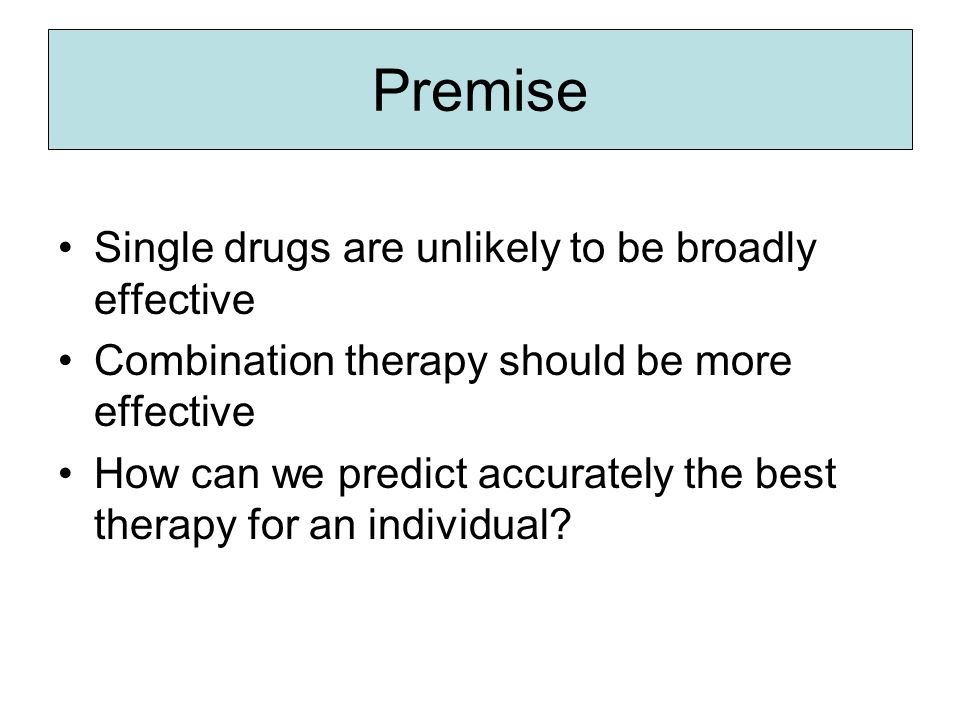 Premise

• Single drugs are unlikely to be broadly effective
• Combination therapy should be more effective
• How can we predict accurately the best therapy for an individual?